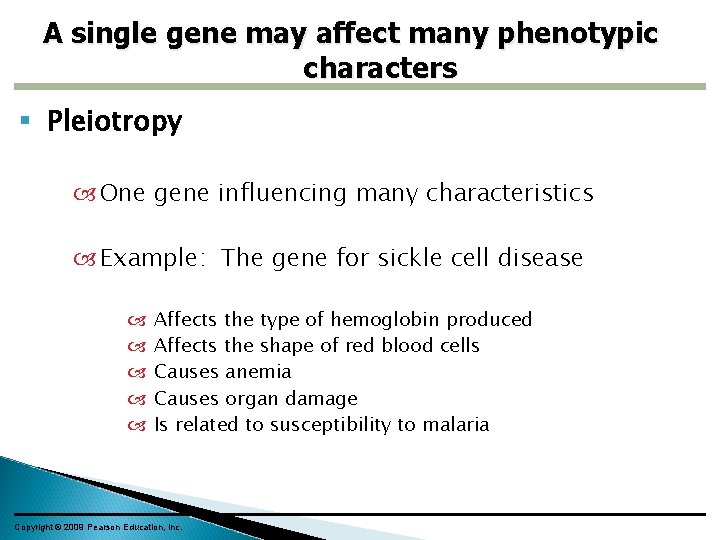 A single gene may affect many phenotypic characters

Pleiotropy

One gene influencing many characteristics

Example: The gene for sickle cell disease

Affects the type of hemoglobin produced
Affects the shape of red blood cells
Causes anemia
Causes organ damage
Is related to susceptibility to malaria

Copyright © 2009 Pearson Education, Inc.